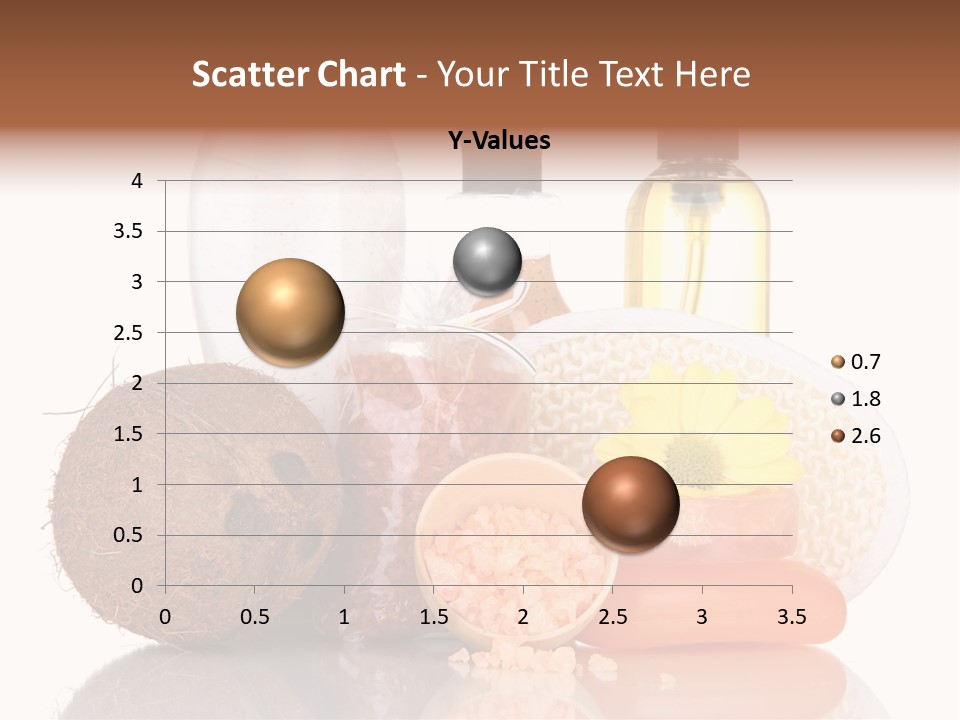 Scatter Chart - Your Title Text Here

Y-Values

4
3.5
3
2.5
2
1.5
1
0.5
0

0 0.5 1 1.5 2 2.5 3 3.5

0.7
1.8
2.6